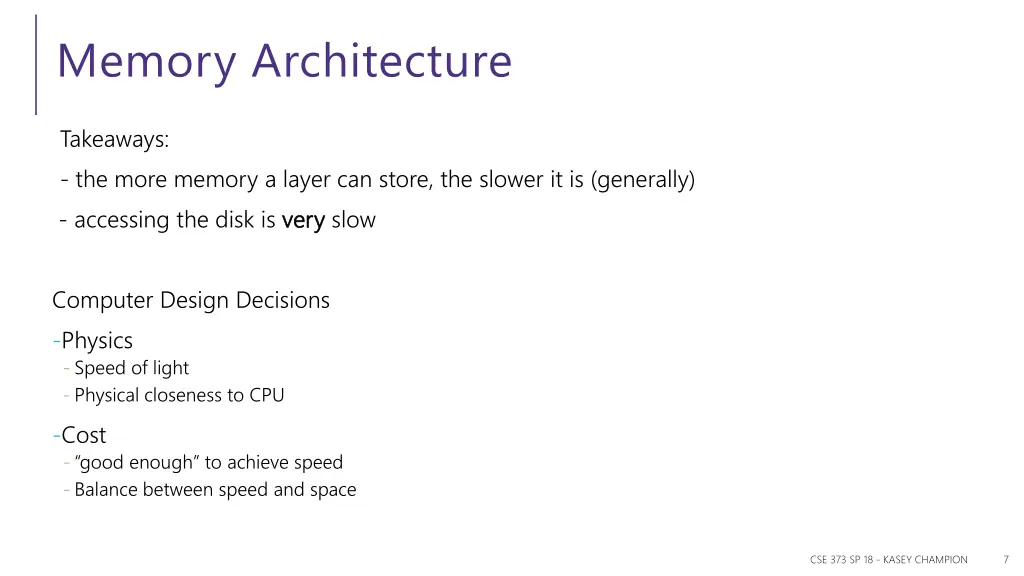 Memory Architecture

Takeaways:

- the more memory a layer can store, the slower it is (generally)

- accessing the disk is very slow

Computer Design Decisions

-Physics
- Speed of light
- Physical closeness to CPU

-Cost
- "good enough" to achieve speed
- Balance between speed and space

CSE 373 SP 18 - KASEY CHAMPION 7